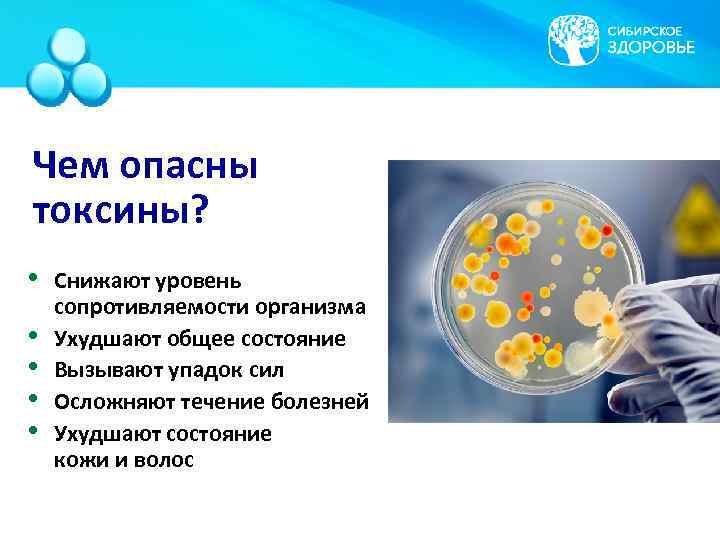 СИБИРСКОЕ ЗДОРОВЬЕ

Чем опасны токсины?

• Снижают уровень сопротивляемости организма
• Ухудшают общее состояние
• Вызывают упадок сил
• Осложняют течение болезней
• Ухудшают состояние кожи и волос